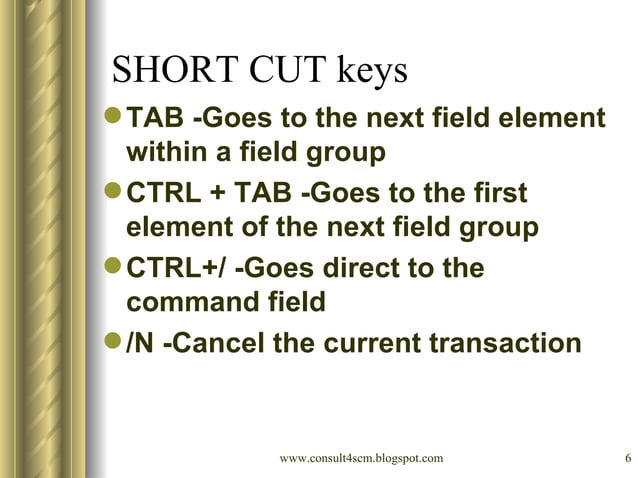 SHORT CUT keys

- TAB -Goes to the next field element within a field group
- CTRL + TAB -Goes to the first element of the next field group
- CTRL+/ -Goes direct to the command field
- /N -Cancel the current transaction

www.consult4scm.blogspot.com

6